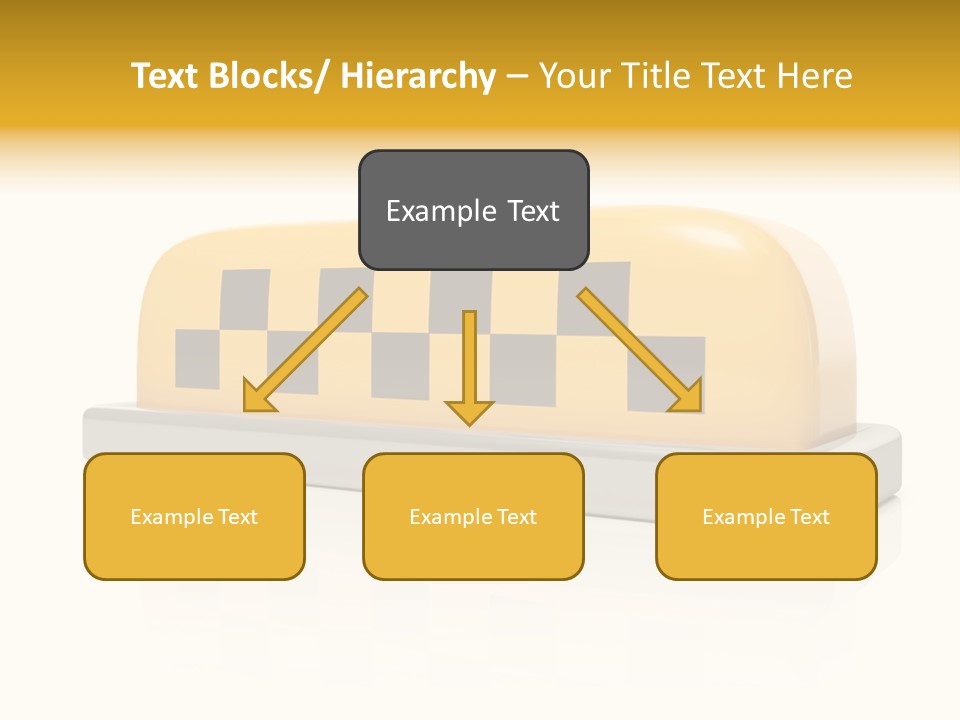 Text Blocks/ Hierarchy – Your Title Text Here

Example Text

Example Text

Example Text

Example Text